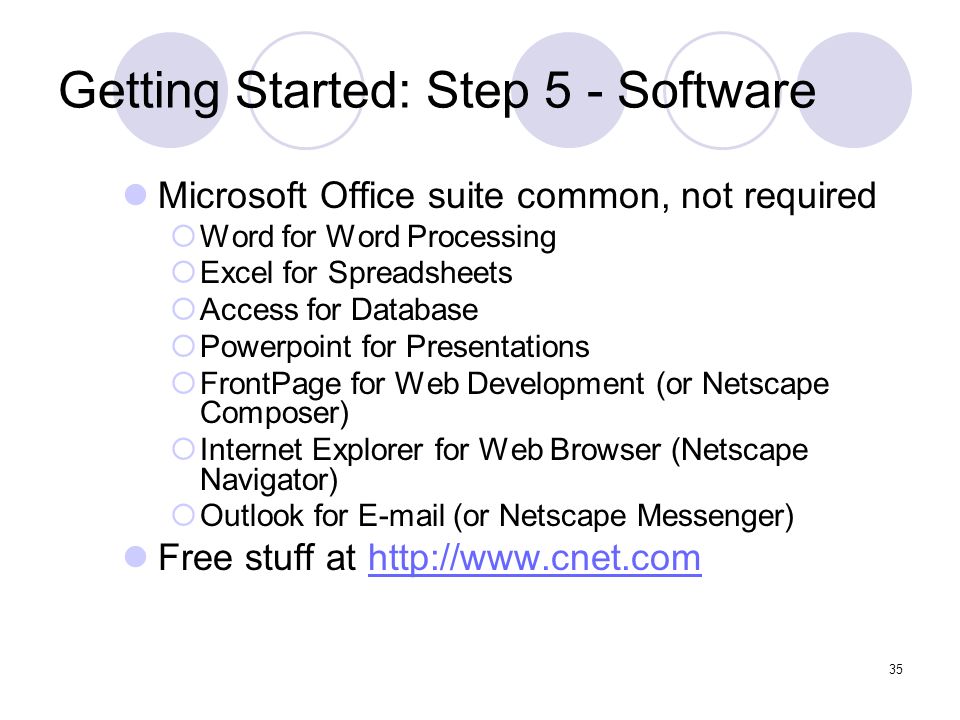 Getting Started: Step 5 - Software

Microsoft Office suite common, not required
Word for Word Processing
Excel for Spreadsheets
Access for Database
Powerpoint for Presentations
FrontPage for Web Development (or Netscape Composer)
Internet Explorer for Web Browser (Netscape Navigator)
Outlook for E-mail (or Netscape Messenger)
Free stuff at http://www.cnet.com

35